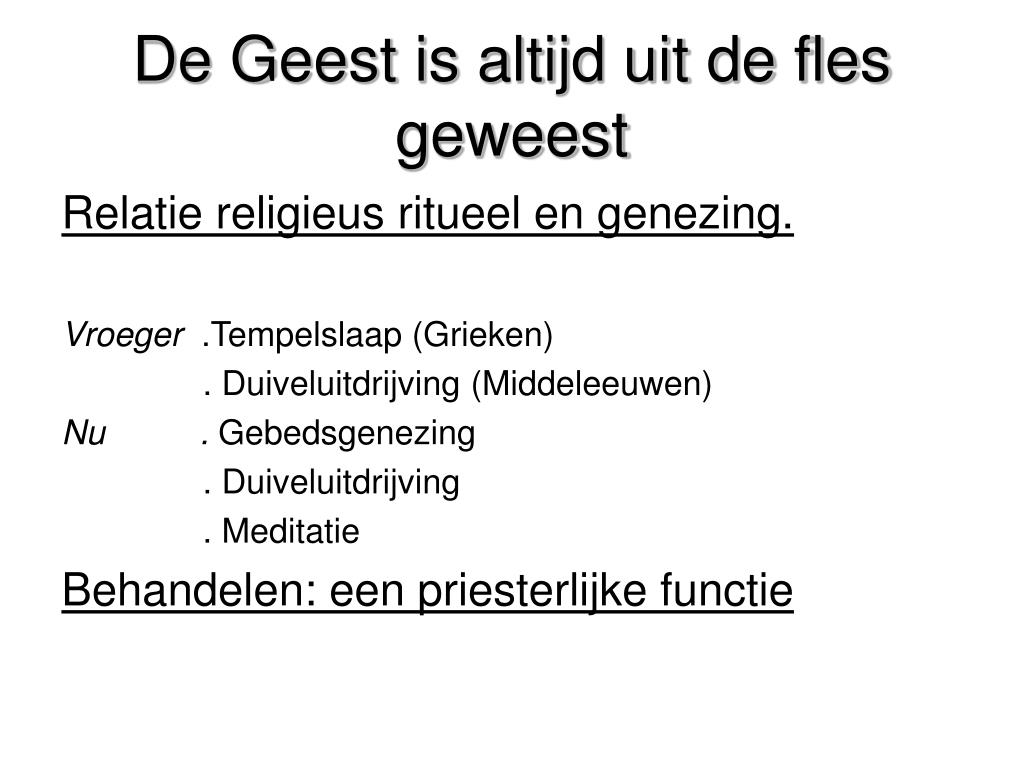 De Geest is altijd uit de fles geweest

Relatie religieus ritueel en genezing.

Vroeger .Tempelslaap (Grieken)
. Duiveluitdrijving (Middeleeuwen)
Nu . Gebedsgenezing
. Duiveluitdrijving
. Meditatie

Behandelen: een priesterlijke functie